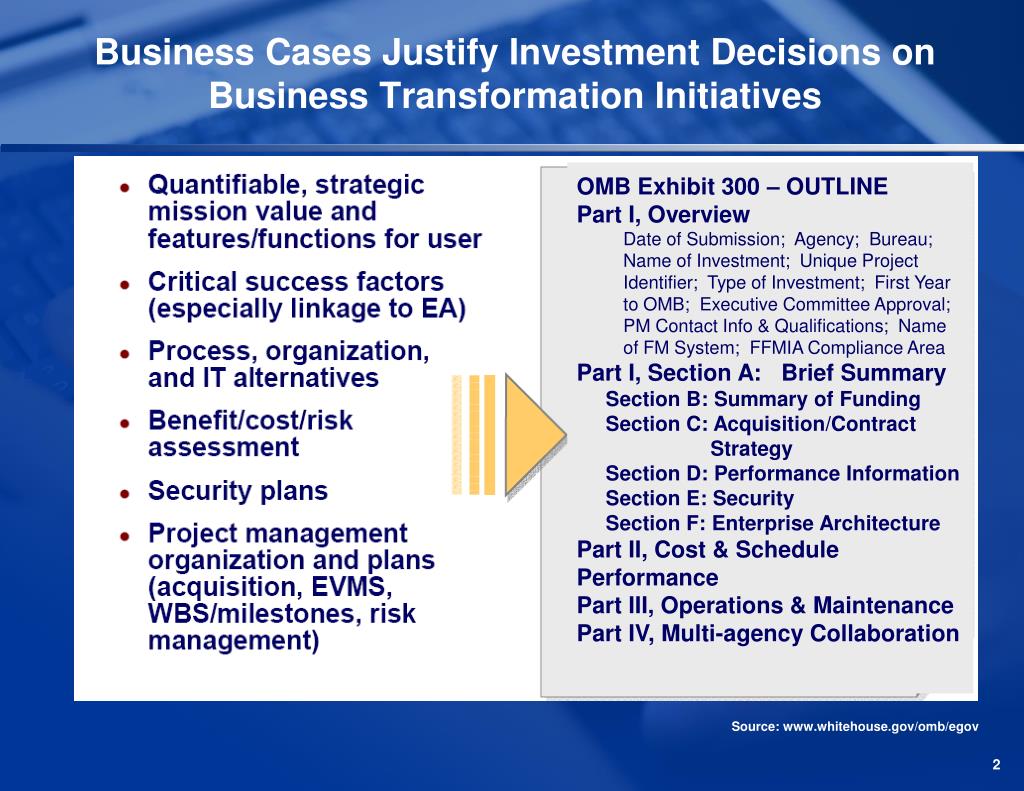 Business Cases Justify Investment Decisions on Business Transformation Initiatives

- Quantifiable, strategic mission value and features/functions for user
- Critical success factors (especially linkage to EA)
- Process, organization, and IT alternatives
- Benefit/cost/risk assessment
- Security plans
- Project management organization and plans (acquisition, EVMS, WBS/milestones, risk management)

OMB Exhibit 300 – OUTLINE
Part I, Overview
Date of Submission; Agency; Bureau; Name of Investment; Unique Project Identifier; Type of Investment; First Year to OMB; Executive Committee Approval; PM Contact Info & Qualifications; Name of FM System; FFMIA Compliance Area
Part I, Section A: Brief Summary
Section B: Summary of Funding
Section C: Acquisition/Contract Strategy
Section D: Performance Information
Section E: Security
Section F: Enterprise Architecture
Part II, Cost & Schedule Performance
Part III, Operations & Maintenance
Part IV, Multi-agency Collaboration

Source: www.whitehouse.gov/omb/egov

2